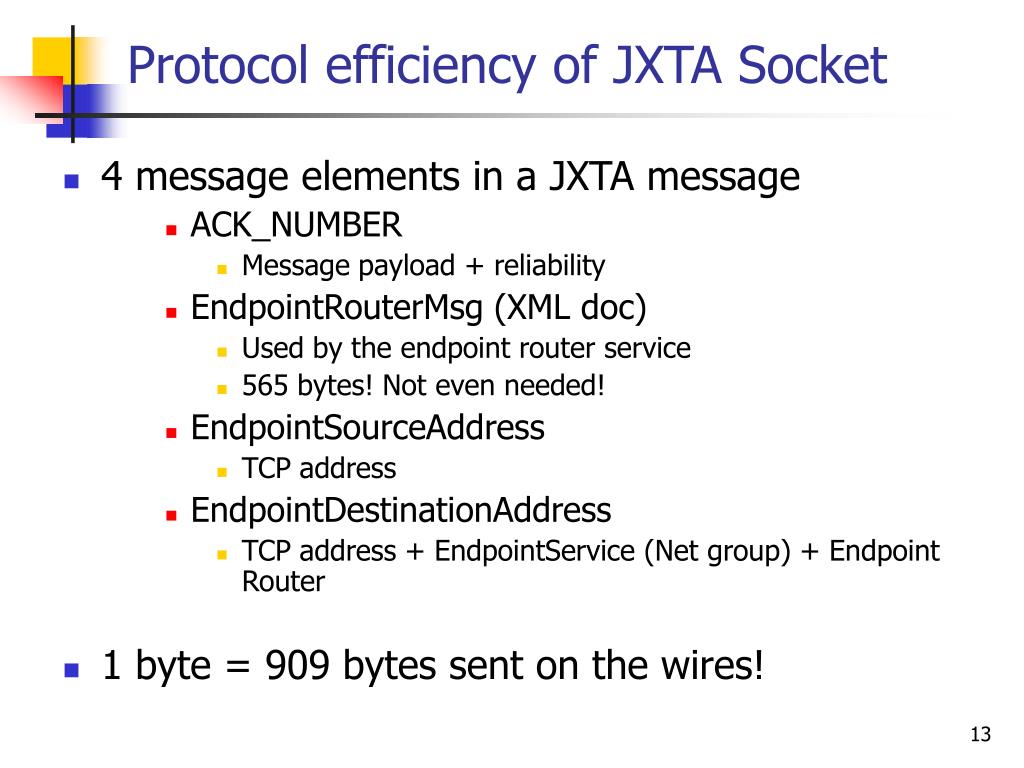 Protocol efficiency of JXTA Socket

- 4 message elements in a JXTA message
  - ACK_NUMBER
    - Message payload + reliability
  - EndpointRouterMsg (XML doc)
    - Used by the endpoint router service
    - 565 bytes! Not even needed!
  - EndpointSourceAddress
    - TCP address
  - EndpointDestinationAddress
    - TCP address + EndpointService (Net group) + Endpoint Router

- 1 byte = 909 bytes sent on the wires!

13